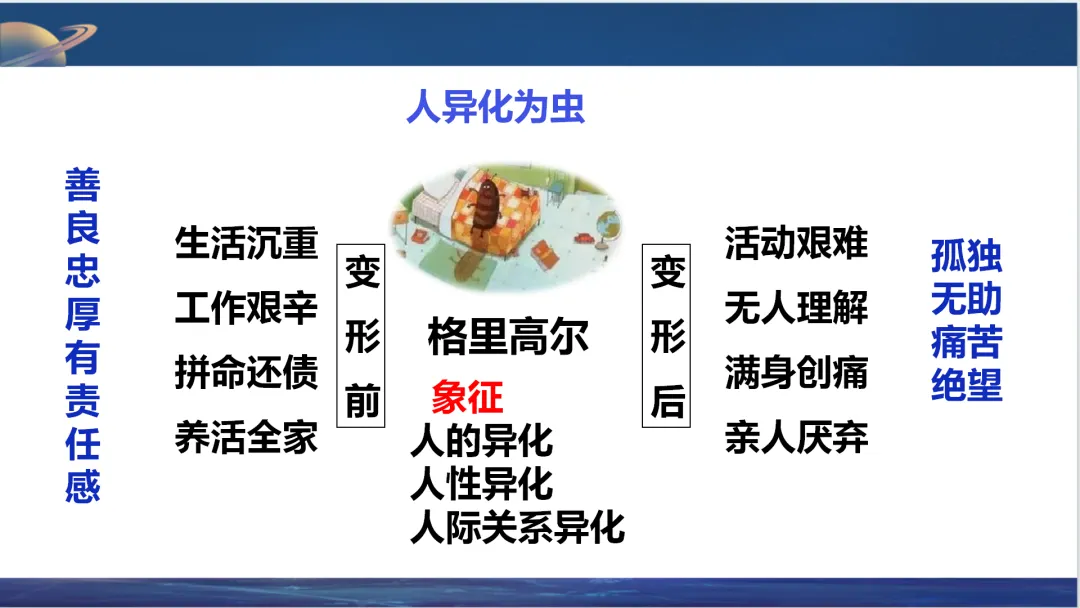 人异化为虫

善良忠厚有责任感

生活沉重
工作艰辛
拼命还债
养活全家

变形前

格里高尔

象征
人的异化
人性异化
人际关系异化

变形后

活动艰难
无人理解
满身创痛
亲人厌弃

孤独
无助
痛苦
绝望